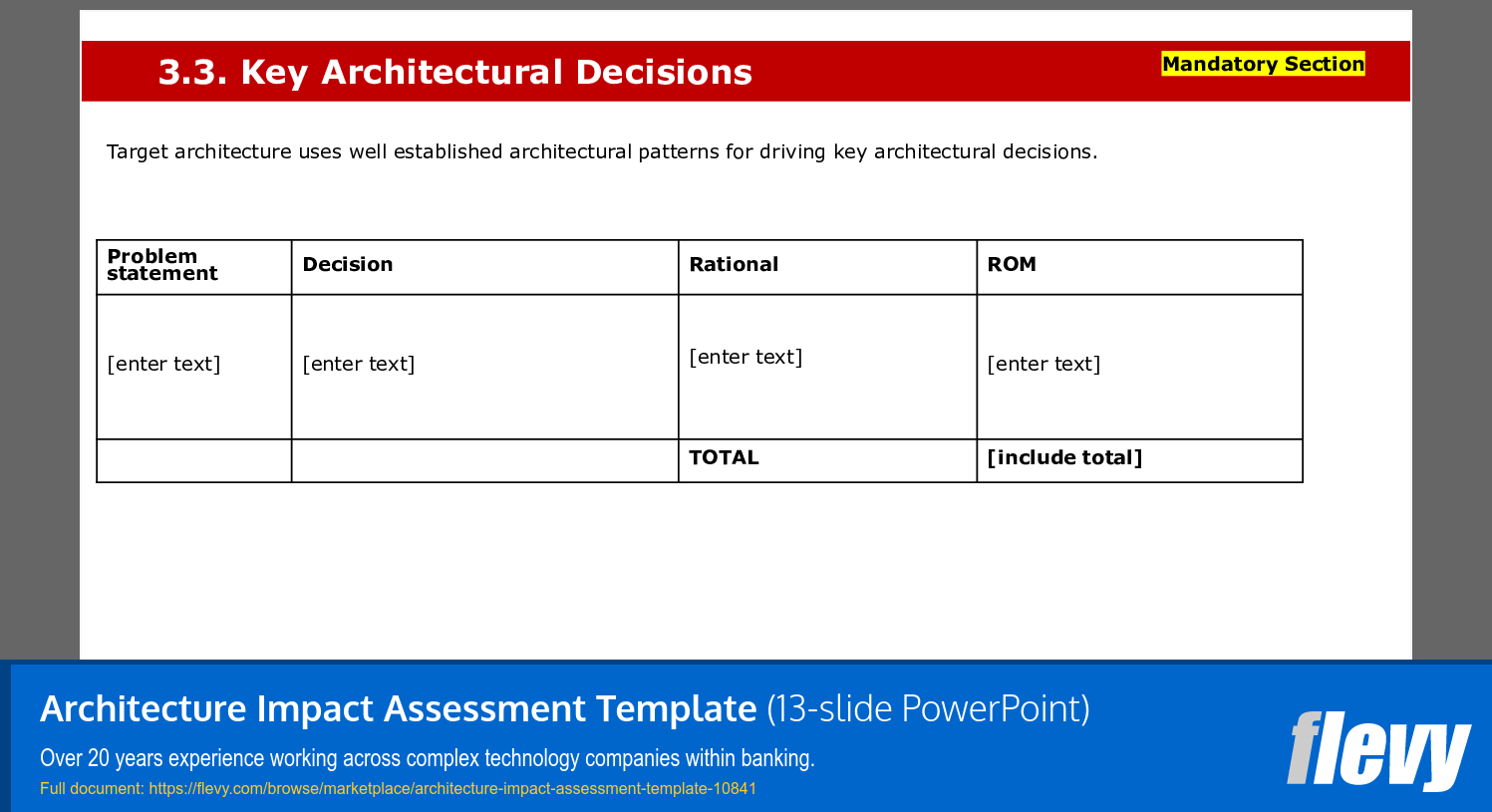 3.3. Key Architectural Decisions

Mandatory Section

Target architecture uses well established architectural patterns for driving key architectural decisions.

| Problem statement | Decision | Rational | ROM |
|---|---|---|---|
| [enter text] | [enter text] | [enter text] | [enter text] |
| | | TOTAL | [include total] |

Architecture Impact Assessment Template (13-slide PowerPoint)

Over 20 years experience working across complex technology companies within banking.

Full document: https://flevy.com/browse/marketplace/architecture-impact-assessment-template-10841

flevy